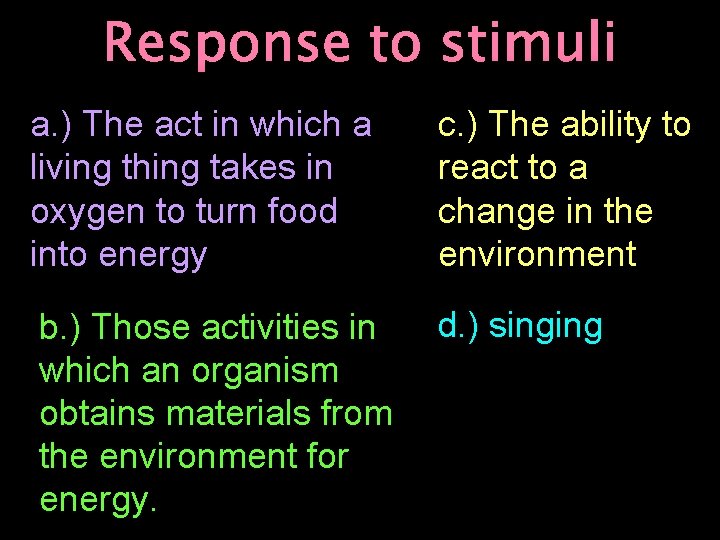 Response to stimuli

a.) The act in which a living thing takes in oxygen to turn food into energy

b.) Those activities in which an organism obtains materials from the environment for energy.

c.) The ability to react to a change in the environment

d.) singing